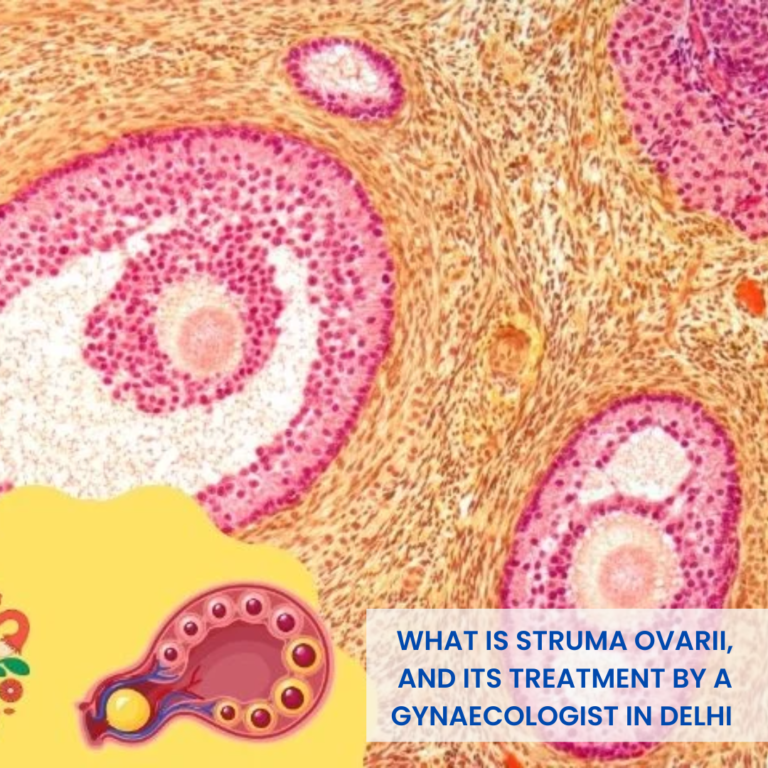 WHAT IS STRUMA OVARII, AND ITS TREATMENT BY A GYNAECOLOGIST IN DELHI